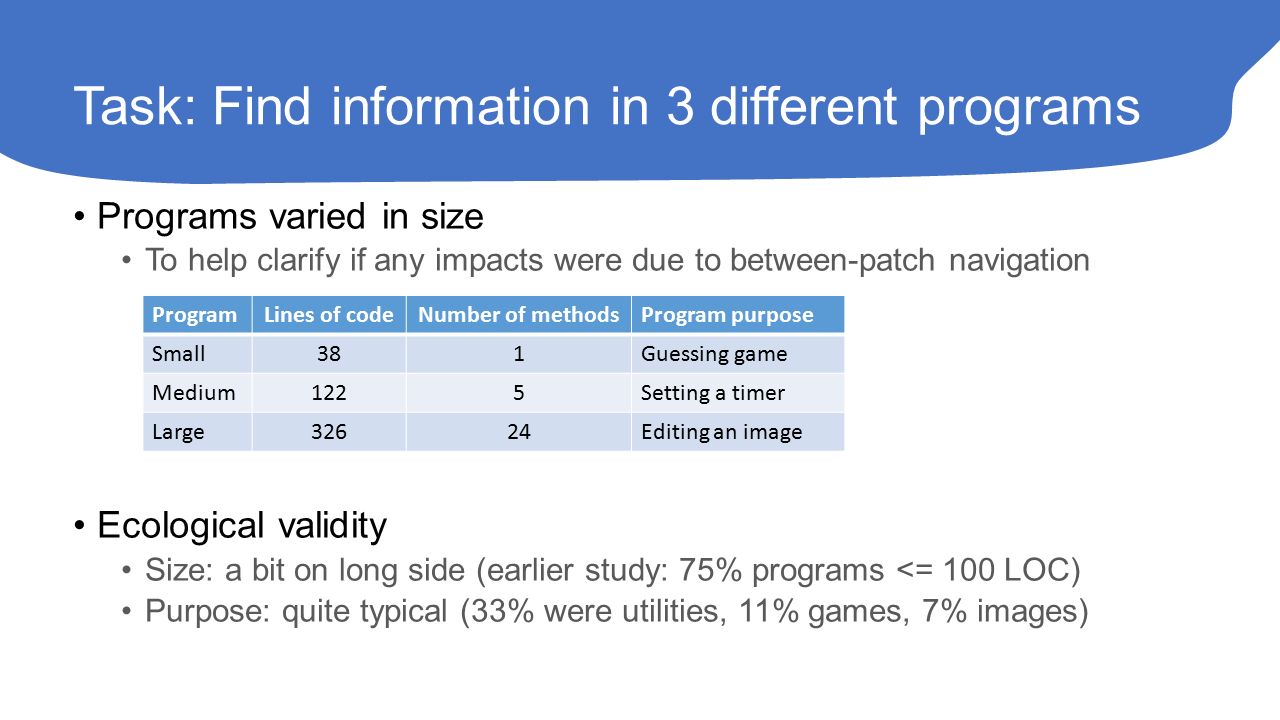 Task: Find information in 3 different programs

• Programs varied in size
  • To help clarify if any impacts were due to between-patch navigation

| Program | Lines of code | Number of methods | Program purpose |
|---|---|---|---|
| Small | 38 | 1 | Guessing game |
| Medium | 122 | 5 | Setting a timer |
| Large | 326 | 24 | Editing an image |

• Ecological validity
  • Size: a bit on long side (earlier study: 75% programs <= 100 LOC)
  • Purpose: quite typical (33% were utilities, 11% games, 7% images)